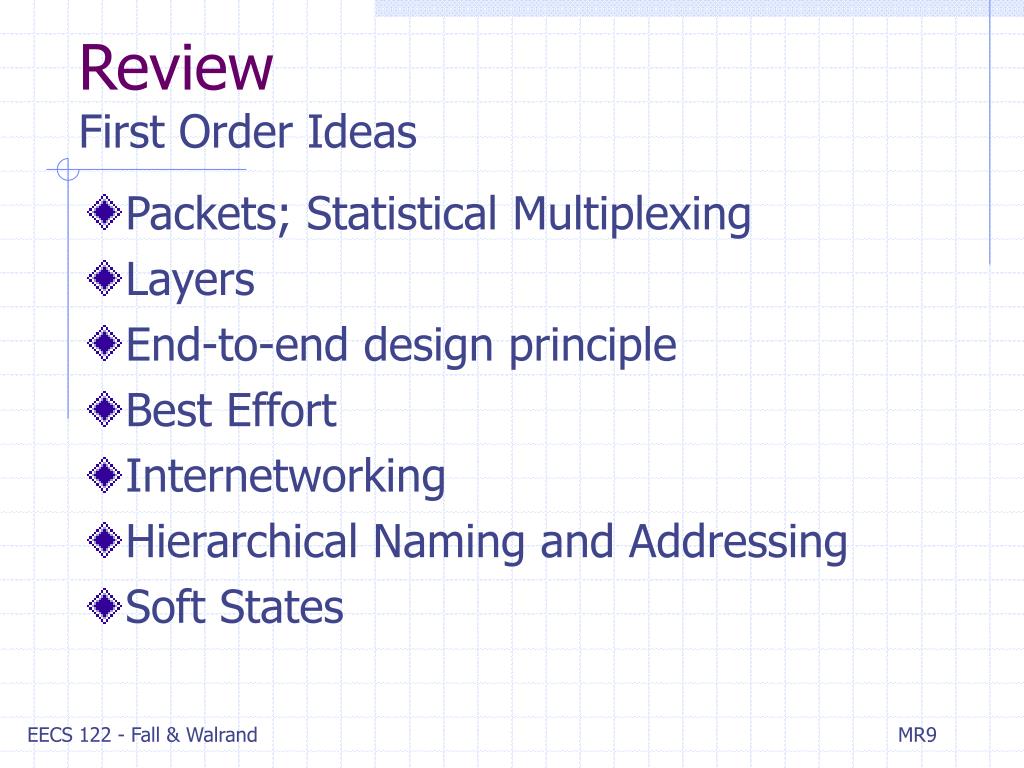 Review
First Order Ideas

Packets; Statistical Multiplexing
Layers
End-to-end design principle
Best Effort
Internetworking
Hierarchical Naming and Addressing
Soft States

EECS 122 - Fall & Walrand

MR9